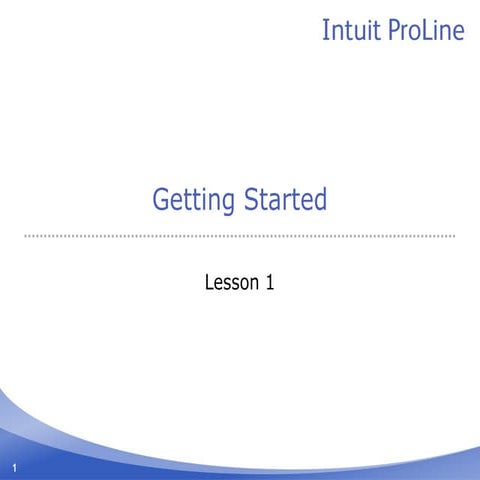 Intuit ProLine

Getting Started

Lesson 1

1